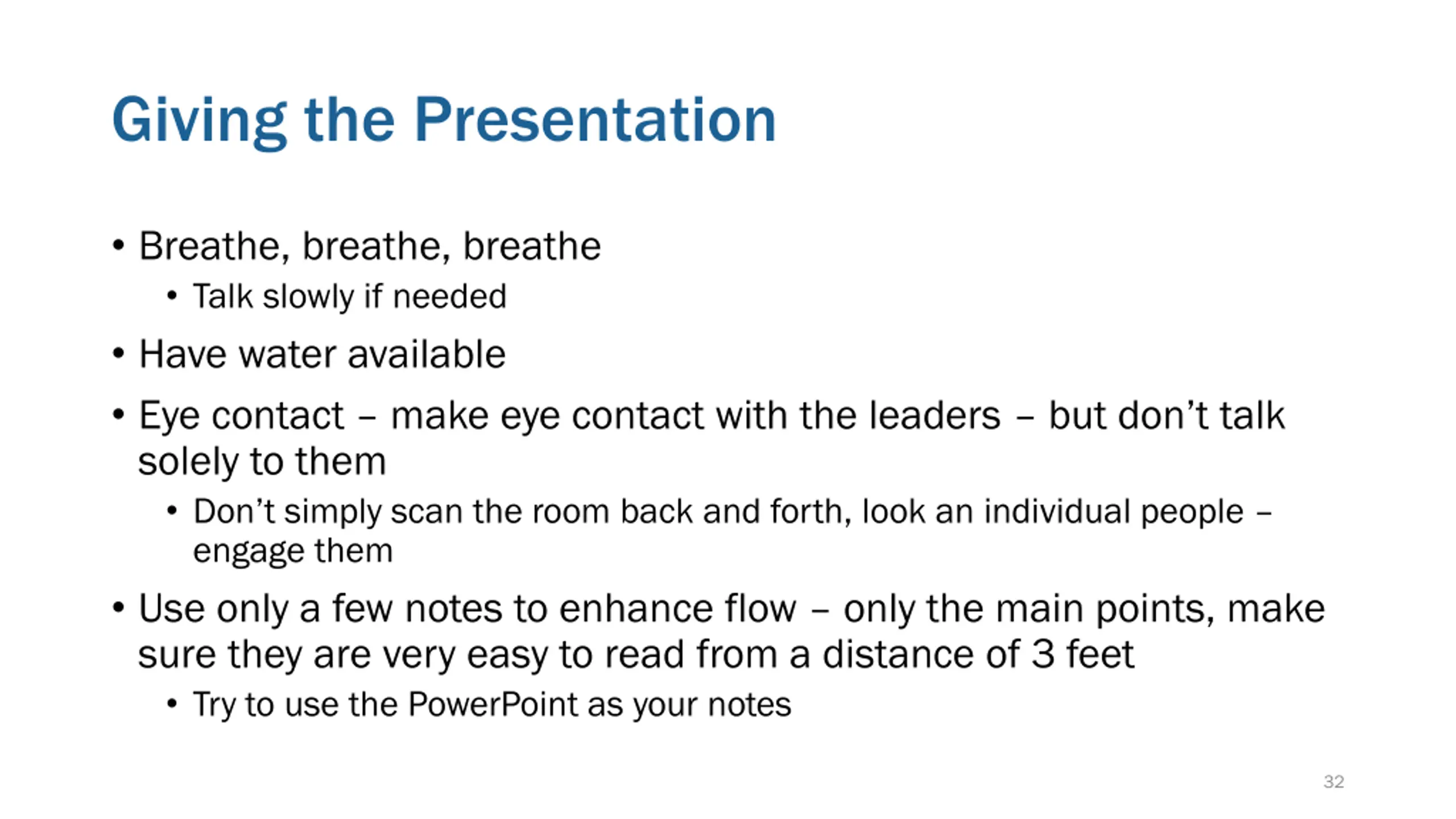 Giving the Presentation

• Breathe, breathe, breathe
  • Talk slowly if needed
• Have water available
• Eye contact – make eye contact with the leaders – but don't talk solely to them
  • Don't simply scan the room back and forth, look an individual people – engage them
• Use only a few notes to enhance flow – only the main points, make sure they are very easy to read from a distance of 3 feet
  • Try to use the PowerPoint as your notes

32